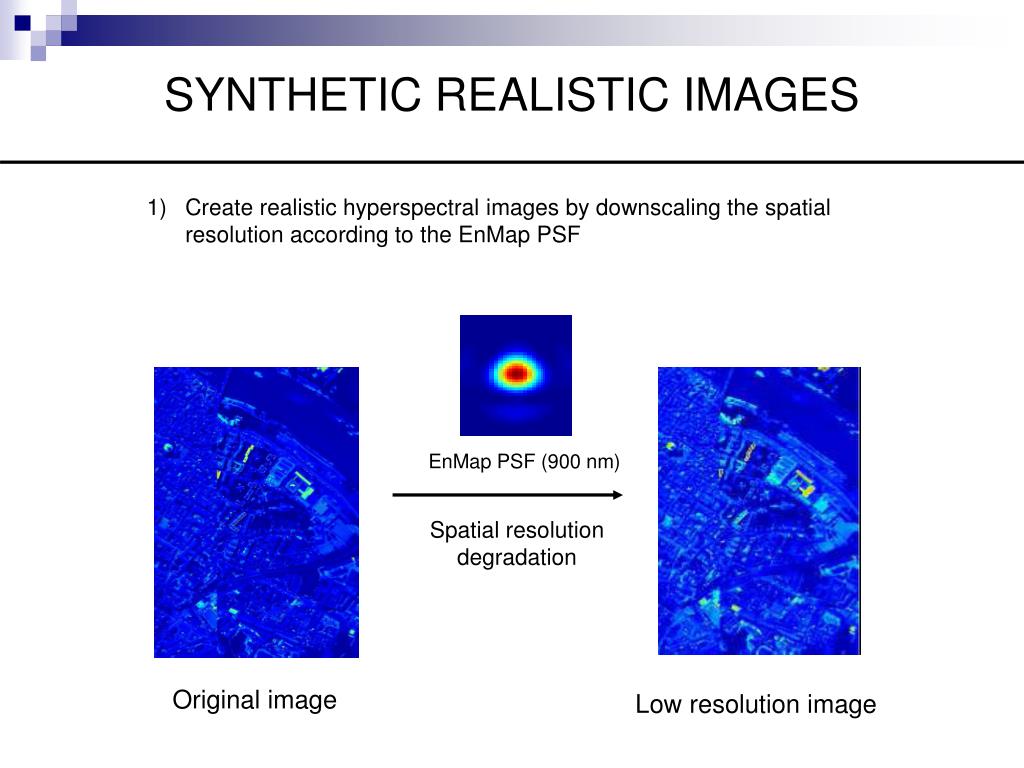 SYNTHETIC REALISTIC IMAGES

1) Create realistic hyperspectral images by downscaling the spatial resolution according to the EnMap PSF

EnMap PSF (900 nm)

Spatial resolution degradation

Original image

Low resolution image